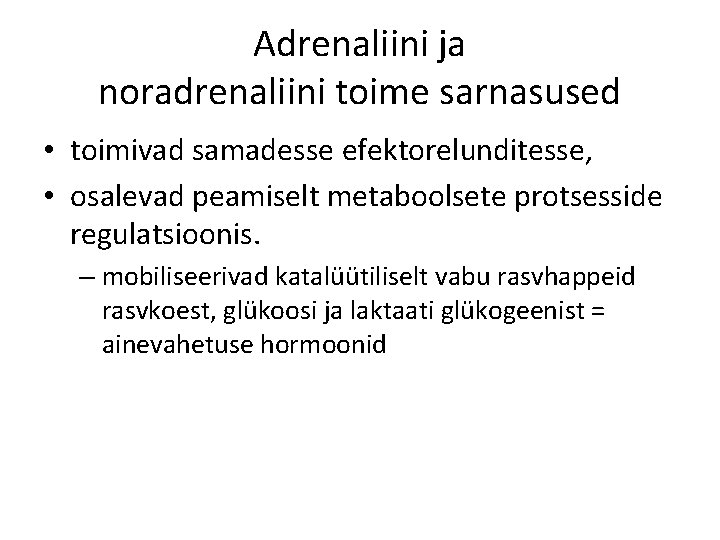 Adrenaliini ja noradrenaliini toime sarnasused

• toimivad samadesse efektorelunditesse,
• osalevad peamiselt metaboolsete protsesside regulatsioonis.
– mobiliseerivad katalüütiliselt vabu rasvhappeid rasvkoest, glükoosi ja laktaati glükogeenist = ainevahetuse hormoonid